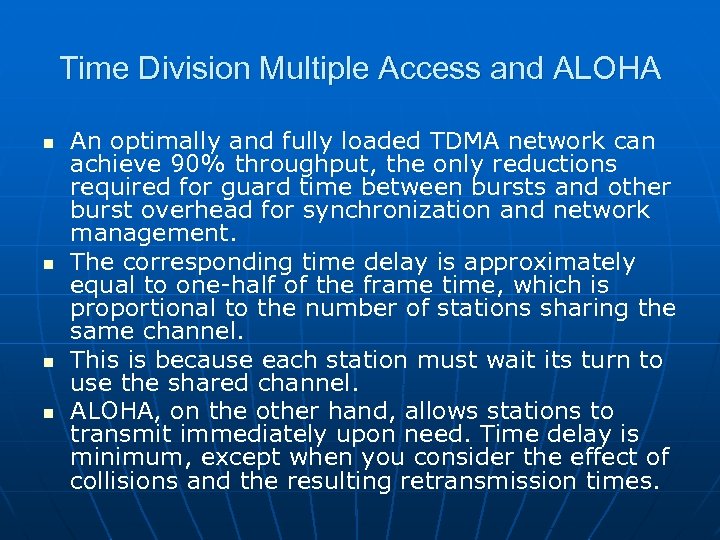 Time Division Multiple Access and ALOHA

- An optimally and fully loaded TDMA network can achieve 90% throughput, the only reductions required for guard time between bursts and other burst overhead for synchronization and network management.
- The corresponding time delay is approximately equal to one-half of the frame time, which is proportional to the number of stations sharing the same channel.
- This is because each station must wait its turn to use the shared channel.
- ALOHA, on the other hand, allows stations to transmit immediately upon need. Time delay is minimum, except when you consider the effect of collisions and the resulting retransmission times.